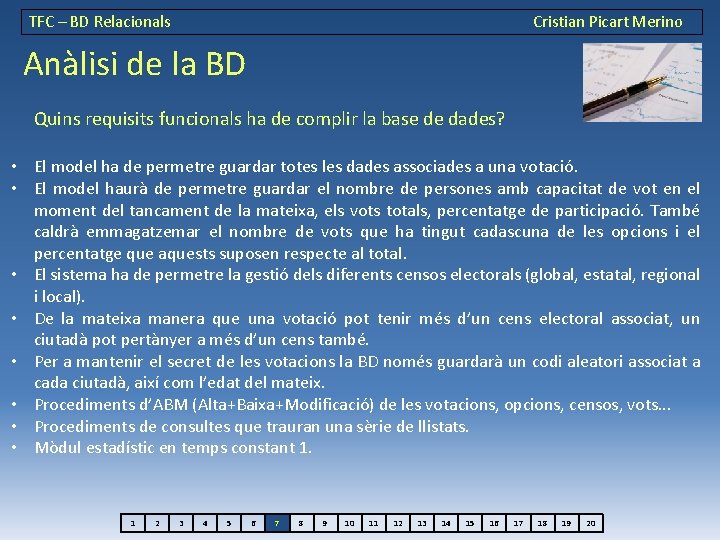 TFC – BD Relacionals
Cristian Picart Merino

Anàlisi de la BD

Quins requisits funcionals ha de complir la base de dades?

• El model ha de permetre guardar totes les dades associades a una votació.
• El model haurà de permetre guardar el nombre de persones amb capacitat de vot en el moment del tancament de la mateixa, els vots totals, percentatge de participació. També caldrà emmagatzemar el nombre de vots que ha tingut cadascuna de les opcions i el percentatge que aquests suposen respecte al total.
• El sistema ha de permetre la gestió dels diferents censos electorals (global, estatal, regional i local).
• De la mateixa manera que una votació pot tenir més d'un cens electoral associat, un ciutadà pot pertànyer a més d'un cens també.
• Per a mantenir el secret de les votacions la BD només guardarà un codi aleatori associat a cada ciutadà, així com l'edat del mateix.
• Procediments d'ABM (Alta+Baixa+Modificació) de les votacions, opcions, censos, vots...
• Procediments de consultes que trauran una sèrie de llistats.
• Mòdul estadístic en temps constant 1.

1 2 3 4 5 6 7 8 9 10 11 12 13 14 15 16 17 18 19 20